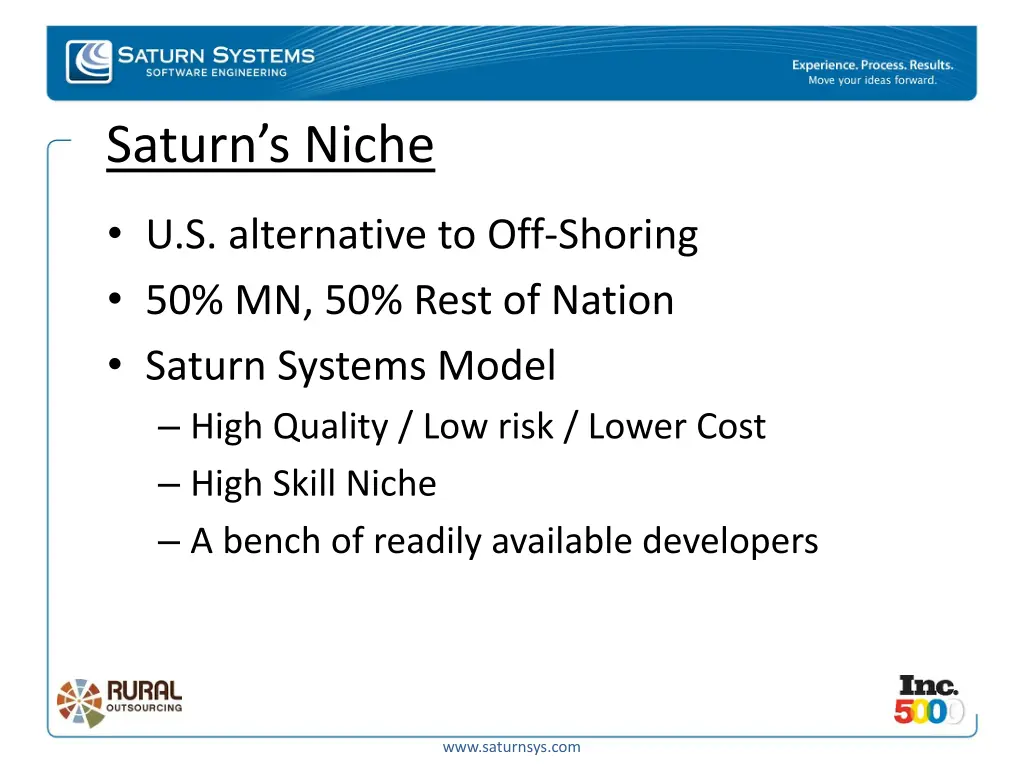 SATURN SYSTEMS
SOFTWARE ENGINEERING

Experience. Process. Results.
Move your ideas forward.

Saturn's Niche

• U.S. alternative to Off-Shoring
• 50% MN, 50% Rest of Nation
• Saturn Systems Model
– High Quality / Low risk / Lower Cost
– High Skill Niche
– A bench of readily available developers

RURAL
OUTSOURCING

Inc.
5000

www.saturnsys.com